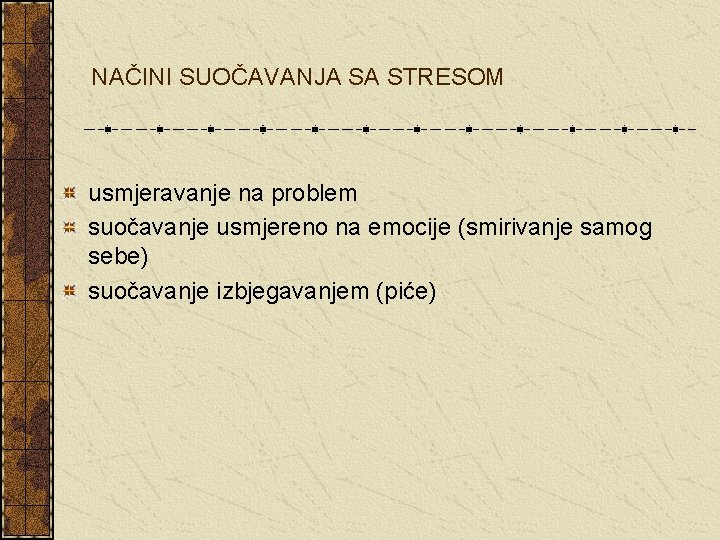 NAČINI SUOČAVANJA SA STRESOM

usmjeravanje na problem

suočavanje usmjereno na emocije (smirivanje samog sebe)

suočavanje izbjegavanjem (piće)